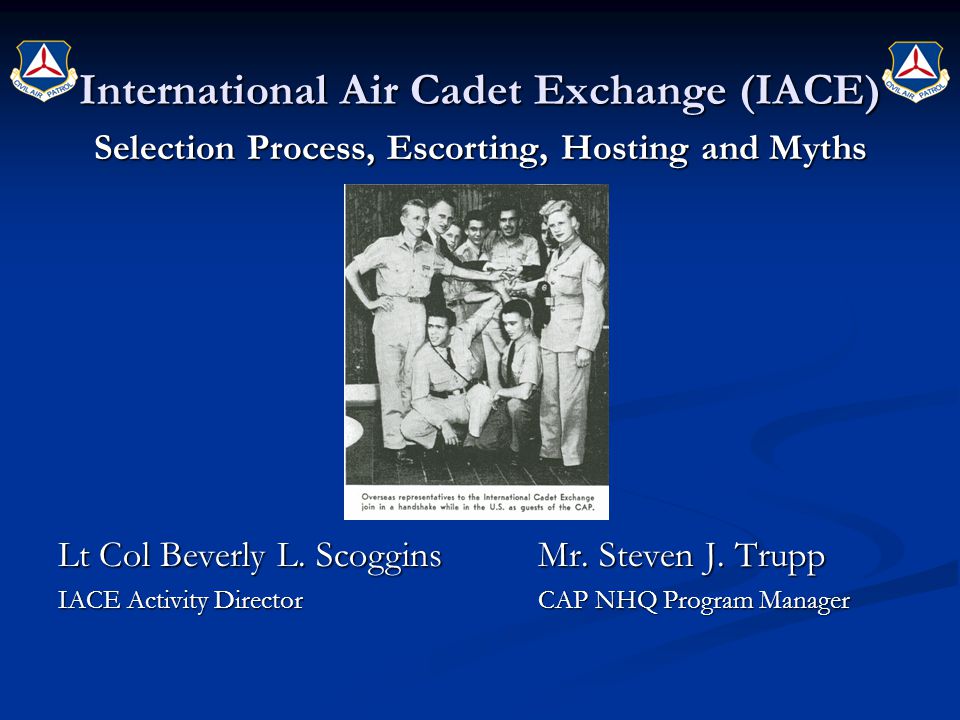 CIVIL AIR PATROL

International Air Cadet Exchange (IACE)

CIVIL AIR PATROL

Selection Process, Escorting, Hosting and Myths

Overseas representatives to the International Cadet Exchange join in a handshake while in the U.S. as guests of the CAP.

Lt Col Beverly L. Scoggins

IACE Activity Director

Mr. Steven J. Trupp

CAP NHQ Program Manager